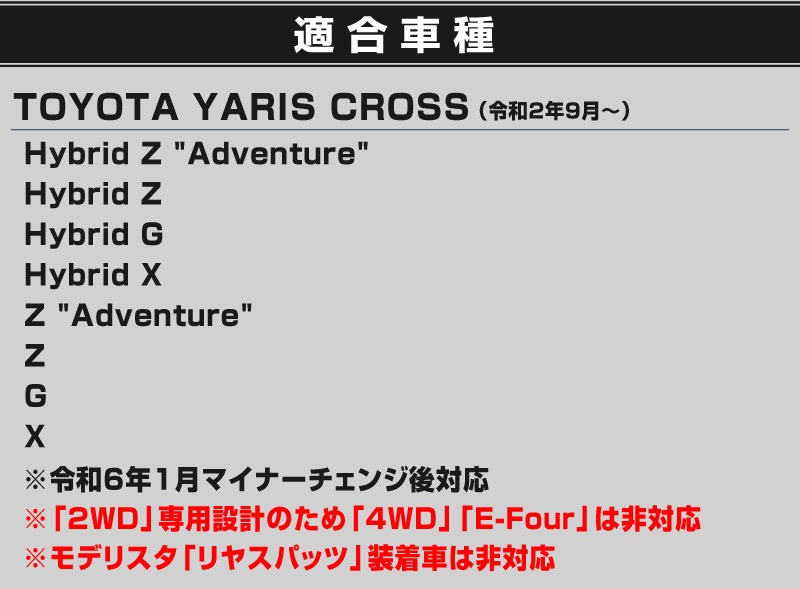 適合車種

TOYOTA YARIS CROSS（令和2年9月～）

Hybrid Z "Adventure"
Hybrid Z
Hybrid G
Hybrid X
Z "Adventure"
Z
G
X

※令和6年1月マイナーチェンジ後対応
※「2WD」専用設計のため「4WD」「E-Four」は非対応
※モデリスタ「リヤスパッツ」装着車は非対応